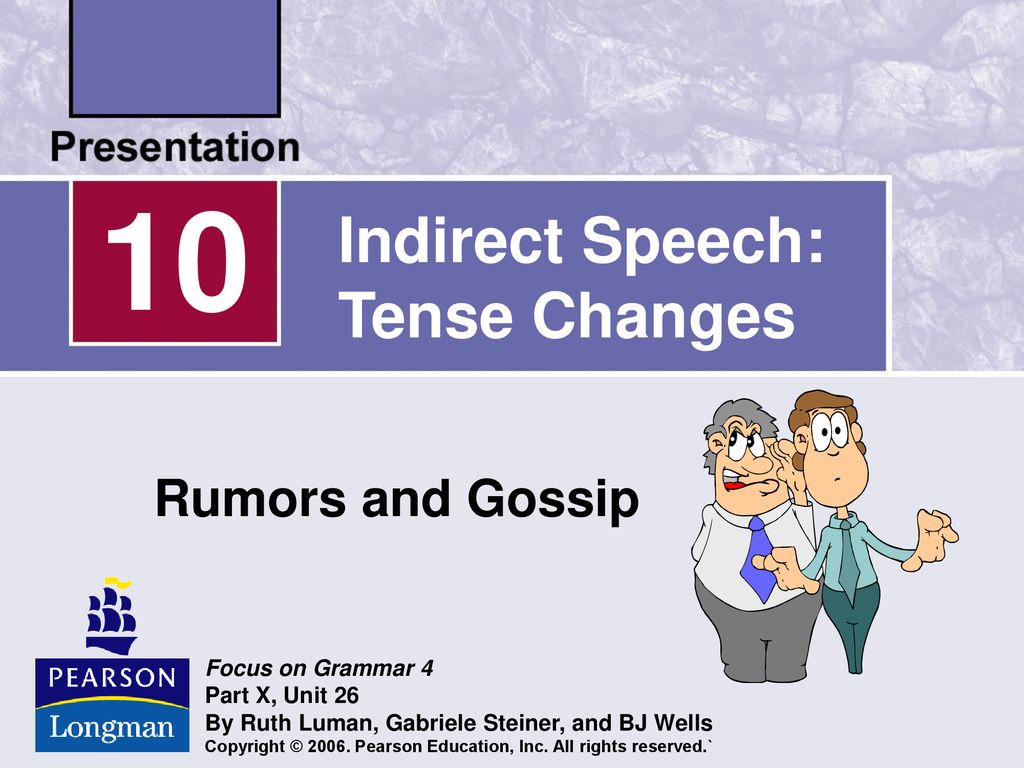 Presentation

10

Indirect Speech: Tense Changes

Rumors and Gossip

PEARSON
Longman

Focus on Grammar 4
Part X, Unit 26
By Ruth Luman, Gabriele Steiner, and BJ Wells
Copyright © 2006. Pearson Education, Inc. All rights reserved.`